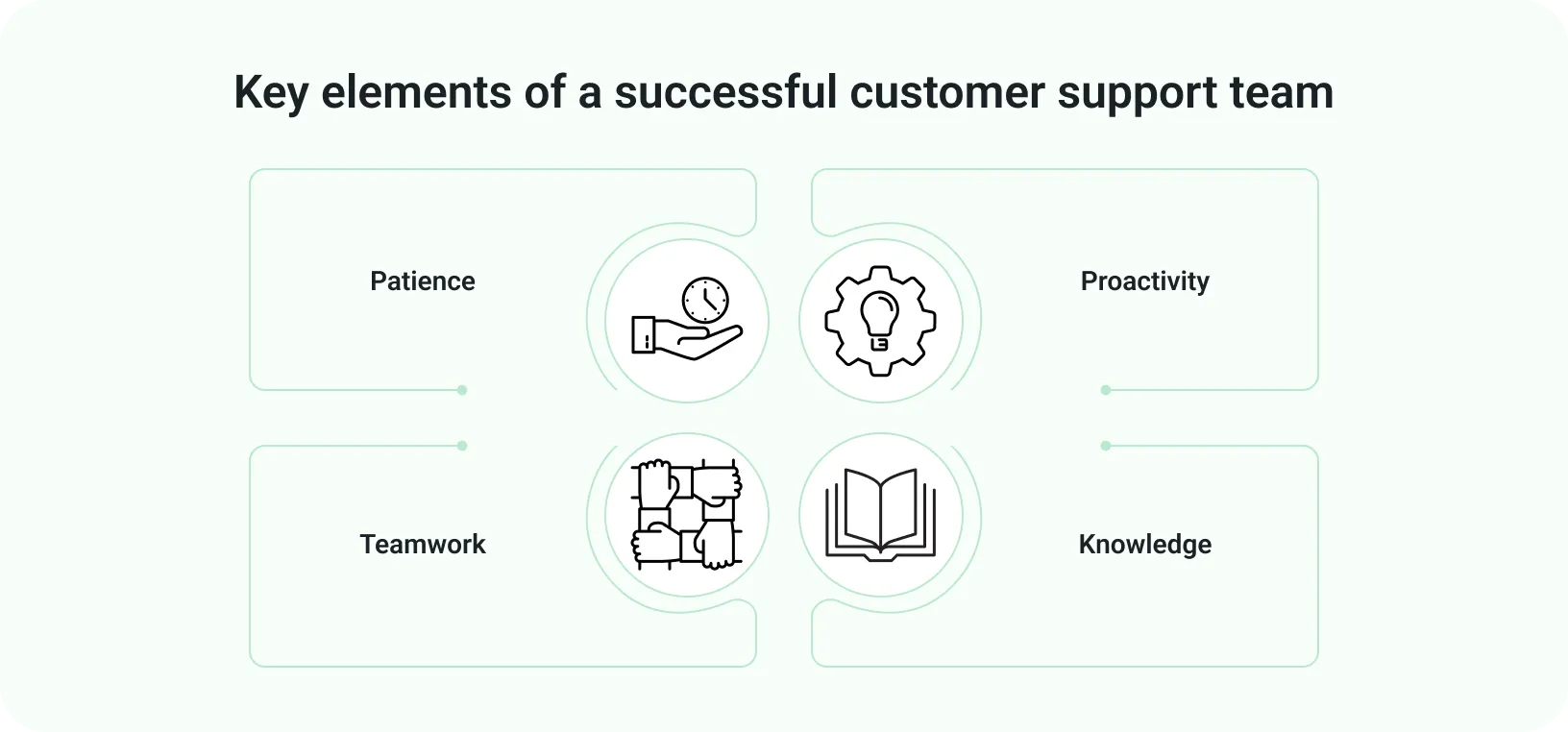 Key elements of a successful customer support team

Patience

Proactivity

Teamwork

Knowledge